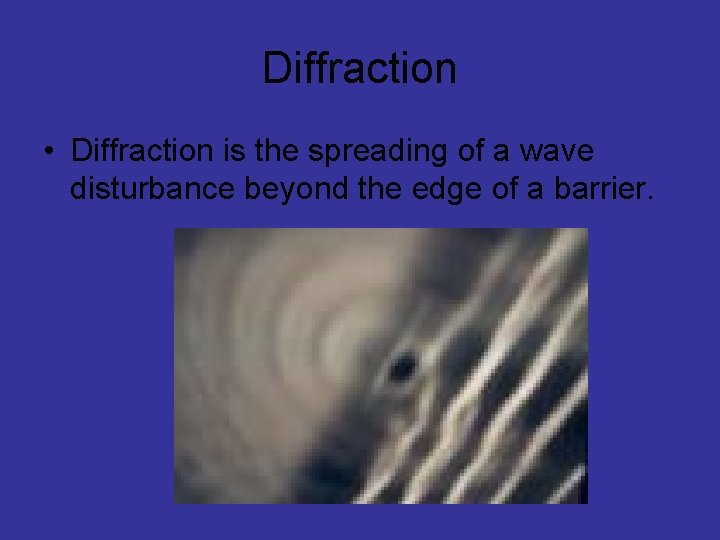 Diffraction

• Diffraction is the spreading of a wave disturbance beyond the edge of a barrier.